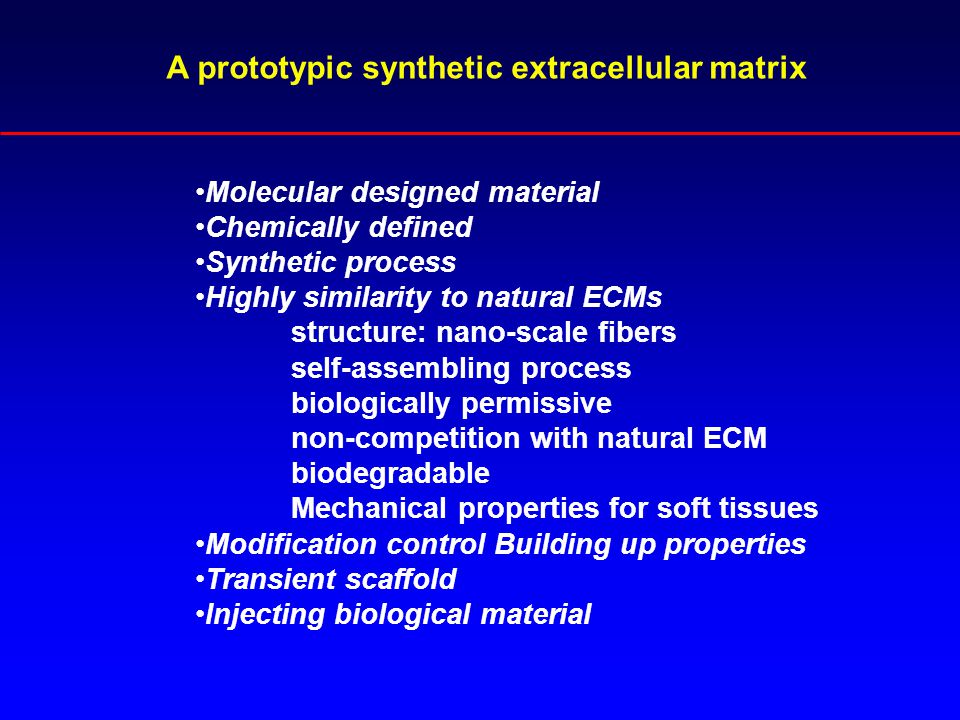 A prototypic synthetic extracellular matrix

•Molecular designed material
•Chemically defined
•Synthetic process
•Highly similarity to natural ECMs
structure: nano-scale fibers
self-assembling process
biologically permissive
non-competition with natural ECM
biodegradable
Mechanical properties for soft tissues
•Modification control Building up properties
•Transient scaffold
•Injecting biological material